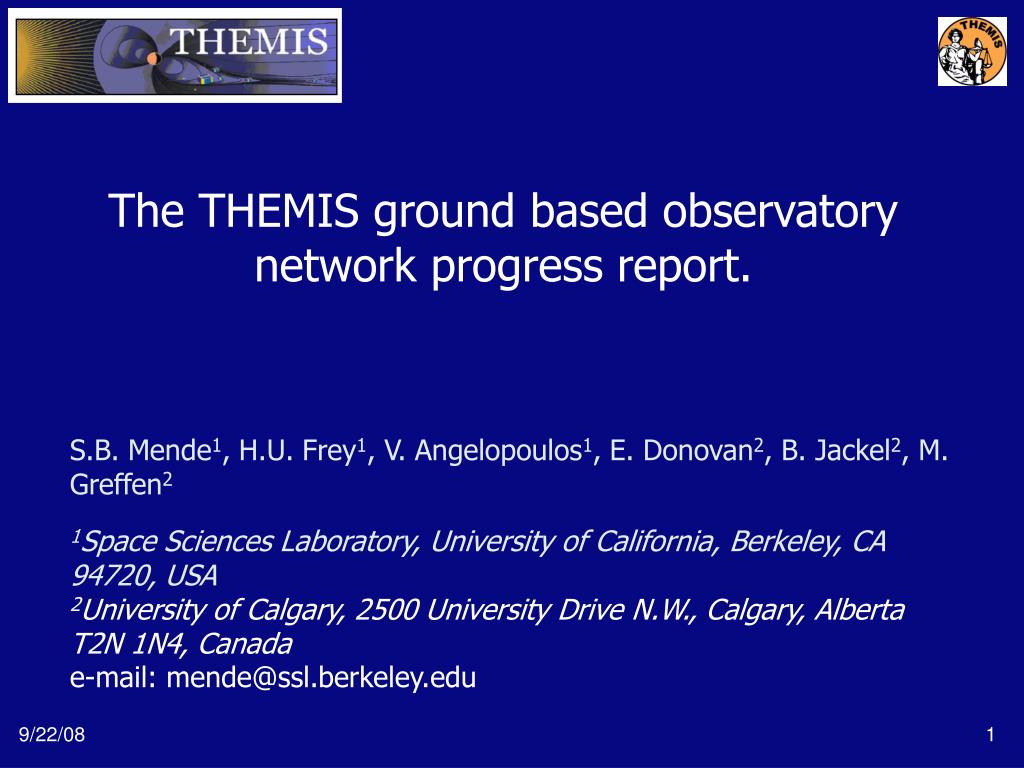 THEMIS

THEMIS

The THEMIS ground based observatory network progress report.

S.B. Mende$^1$, H.U. Frey$^1$, V. Angelopoulos$^1$, E. Donovan$^2$, B. Jackel$^2$, M. Greffen$^2$

$^1$Space Sciences Laboratory, University of California, Berkeley, CA 94720, USA
$^2$University of Calgary, 2500 University Drive N.W., Calgary, Alberta T2N 1N4, Canada
e-mail: mende@ssl.berkeley.edu

9/22/08

1